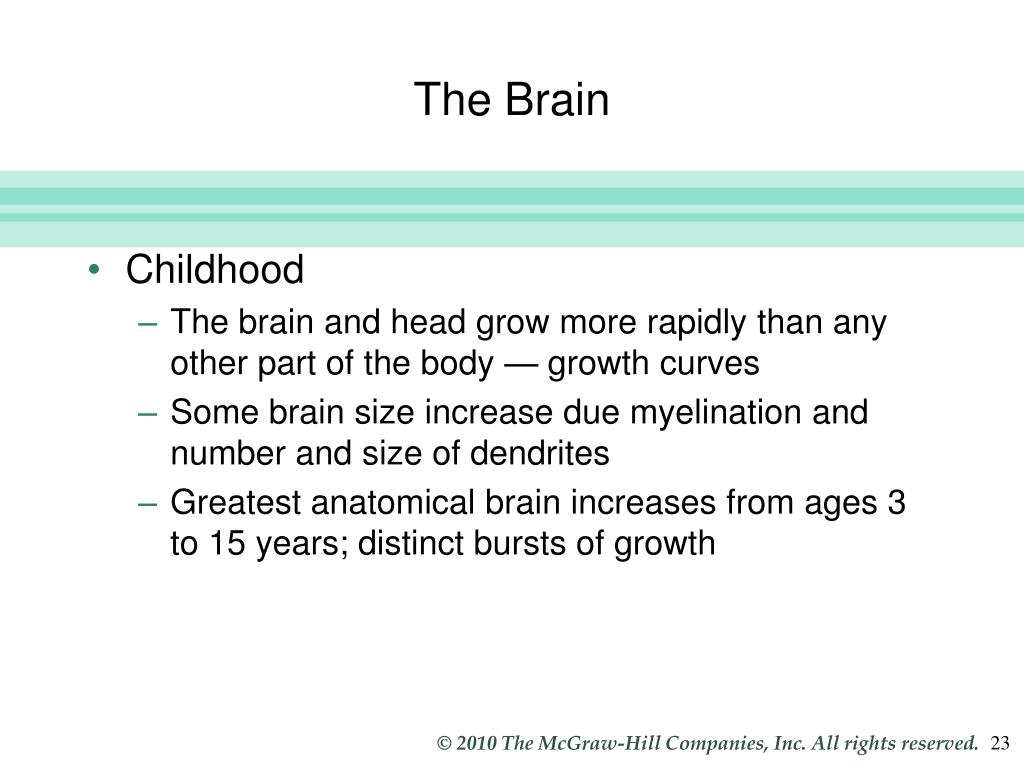 The Brain

• Childhood
– The brain and head grow more rapidly than any other part of the body — growth curves
– Some brain size increase due myelination and number and size of dendrites
– Greatest anatomical brain increases from ages 3 to 15 years; distinct bursts of growth

© 2010 The McGraw-Hill Companies, Inc. All rights reserved. 23